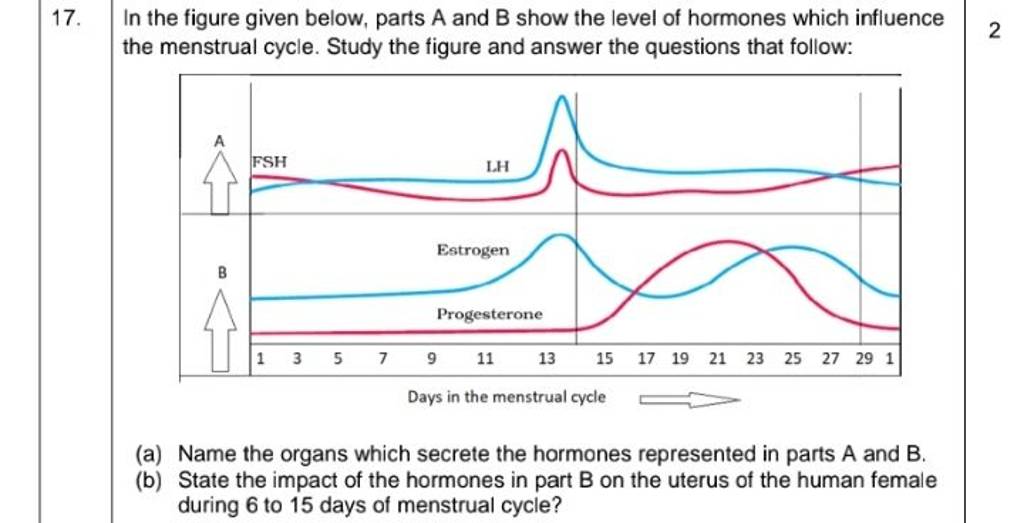 17. In the figure given below, parts A and B show the level of hormones which influence the menstrual cycle. Study the figure and answer the questions that follow:

2

A

FSH

LH

B

Estrogen

Progesterone

1 3 5 7 9 11 13 15 17 19 21 23 25 27 29 1

Days in the menstrual cycle

(a) Name the organs which secrete the hormones represented in parts A and B.
(b) State the impact of the hormones in part B on the uterus of the human female during 6 to 15 days of menstrual cycle?